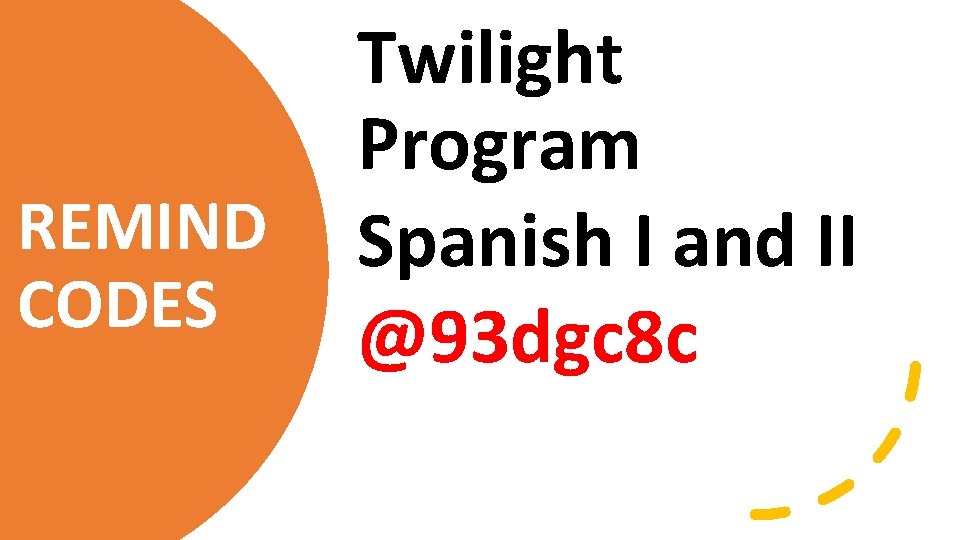 REMIND CODES

Twilight Program
Spanish I and II
@93dgc8c